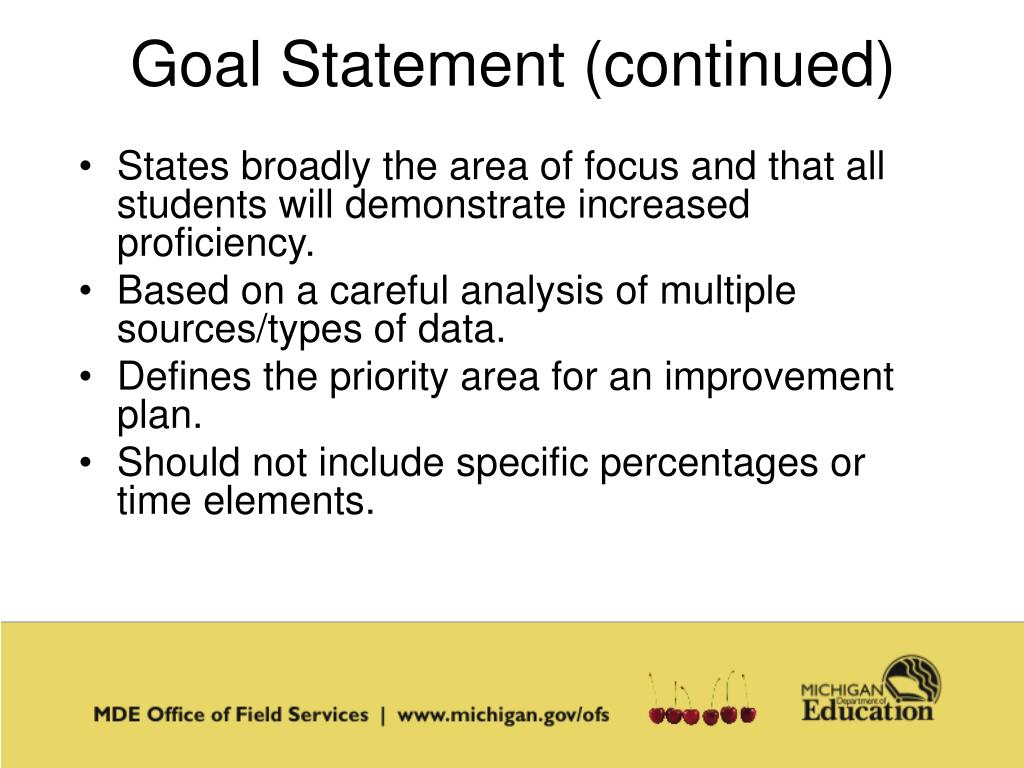 Goal Statement (continued)

• States broadly the area of focus and that all students will demonstrate increased proficiency.
• Based on a careful analysis of multiple sources/types of data.
• Defines the priority area for an improvement plan.
• Should not include specific percentages or time elements.

MDE Office of Field Services | www.michigan.gov/ofs

MICHIGAN Department of Education